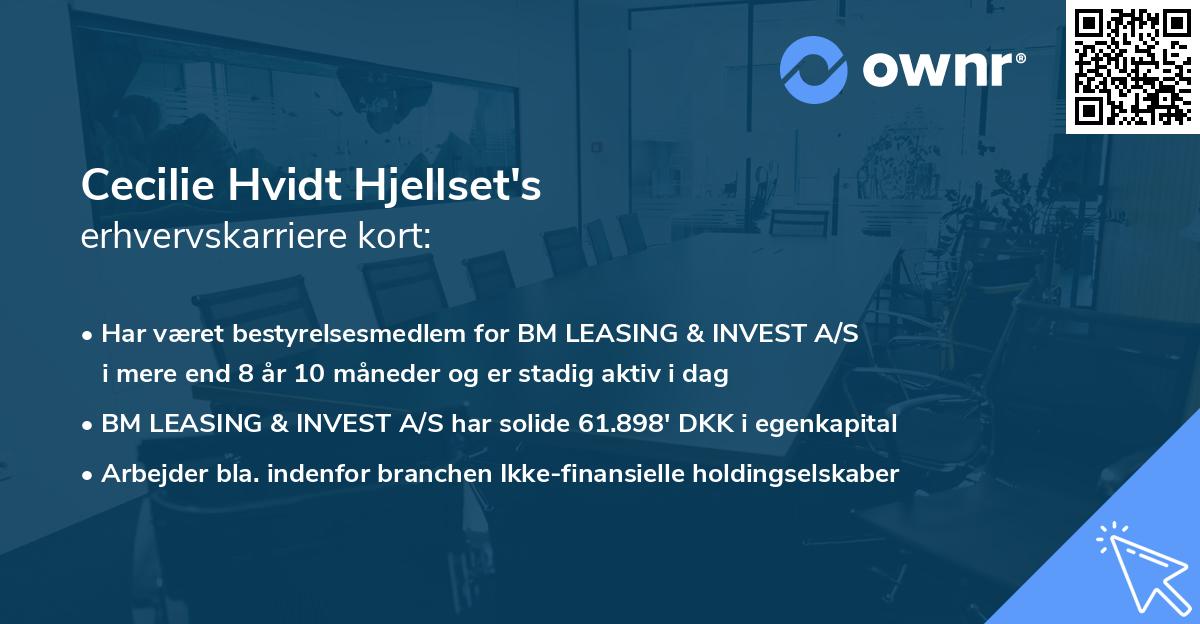 ownr®

Cecilie Hvidt Hjellset's
erhvervskarriere kort:

• Har været bestyrelsesmedlem for BM LEASING & INVEST A/S i mere end 8 år 10 måneder og er stadig aktiv i dag
• BM LEASING & INVEST A/S har solide 61.898' DKK i egenkapital
• Arbejder bla. indenfor branchen Ikke-finansielle holdingselskaber